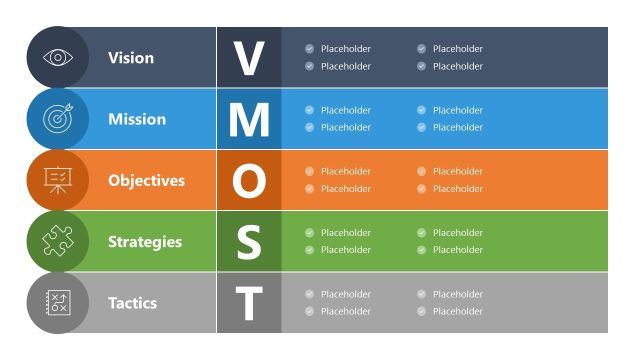 Vision
V
Placeholder
Placeholder
Placeholder
Placeholder

Mission
M
Placeholder
Placeholder
Placeholder
Placeholder

Objectives
O
Placeholder
Placeholder
Placeholder
Placeholder

Strategies
S
Placeholder
Placeholder
Placeholder
Placeholder

Tactics
T
Placeholder
Placeholder
Placeholder
Placeholder